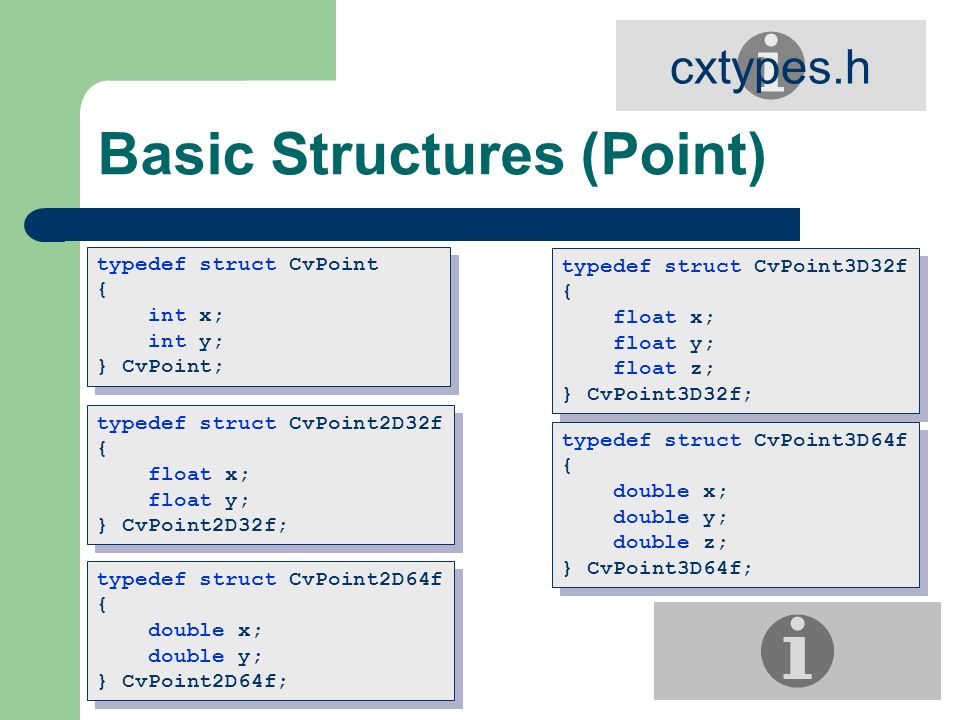 cxtypes.h

Basic Structures (Point)

typedef struct CvPoint
{
int x;
int y;
} CvPoint;

typedef struct CvPoint2D32f
{
float x;
float y;
} CvPoint2D32f;

typedef struct CvPoint2D64f
{
double x;
double y;
} CvPoint2D64f;

typedef struct CvPoint3D32f
{
float x;
float y;
float z;
} CvPoint3D32f;

typedef struct CvPoint3D64f
{
double x;
double y;
double z;
} CvPoint3D64f;